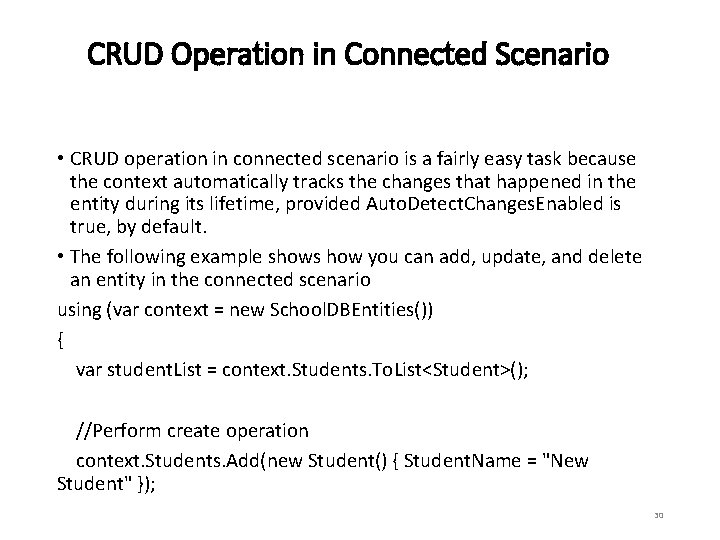 CRUD Operation in Connected Scenario

• CRUD operation in connected scenario is a fairly easy task because the context automatically tracks the changes that happened in the entity during its lifetime, provided AutoDetectChangesEnabled is true, by default.

• The following example shows how you can add, update, and delete an entity in the connected scenario

using (var context = new SchoolDBEntities())

{

var studentList = context.Students.ToList<Student>();

//Perform create operation

context.Students.Add(new Student() { StudentName = "New Student" });

30